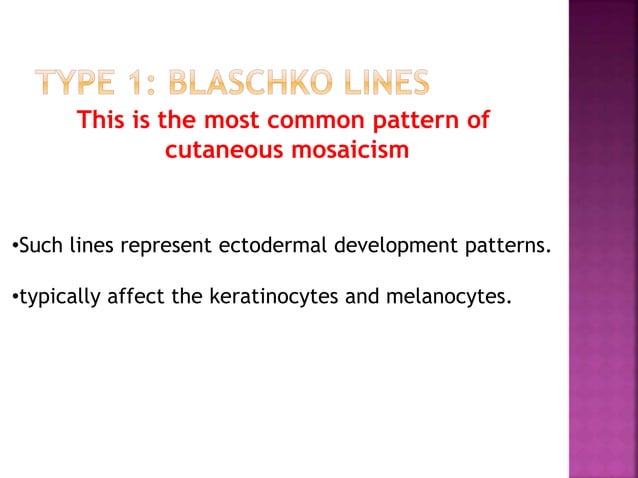 TYPE 1: BLASCHKO LINES

This is the most common pattern of cutaneous mosaicism

•Such lines represent ectodermal development patterns.

•typically affect the keratinocytes and melanocytes.